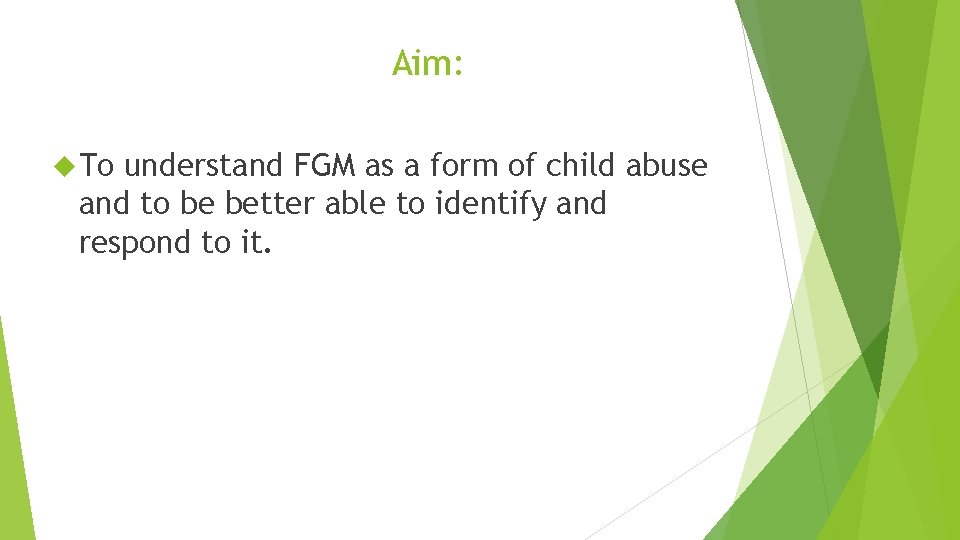 Aim:

To understand FGM as a form of child abuse and to be better able to identify and respond to it.